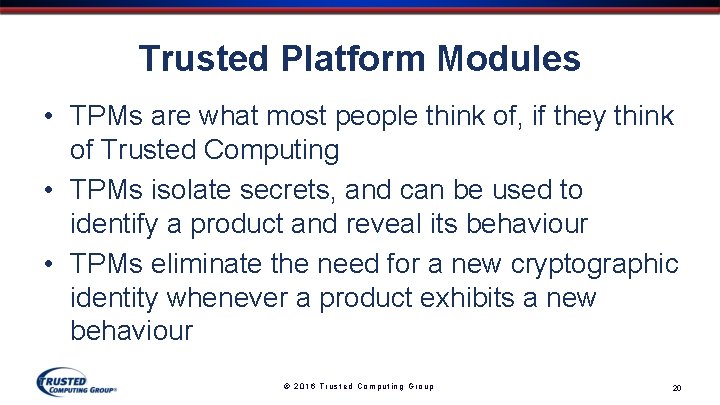 Trusted Platform Modules

• TPMs are what most people think of, if they think of Trusted Computing

• TPMs isolate secrets, and can be used to identify a product and reveal its behaviour

• TPMs eliminate the need for a new cryptographic identity whenever a product exhibits a new behaviour

TRUSTED COMPUTING GROUP®

© 2016 Trusted Computing Group

20